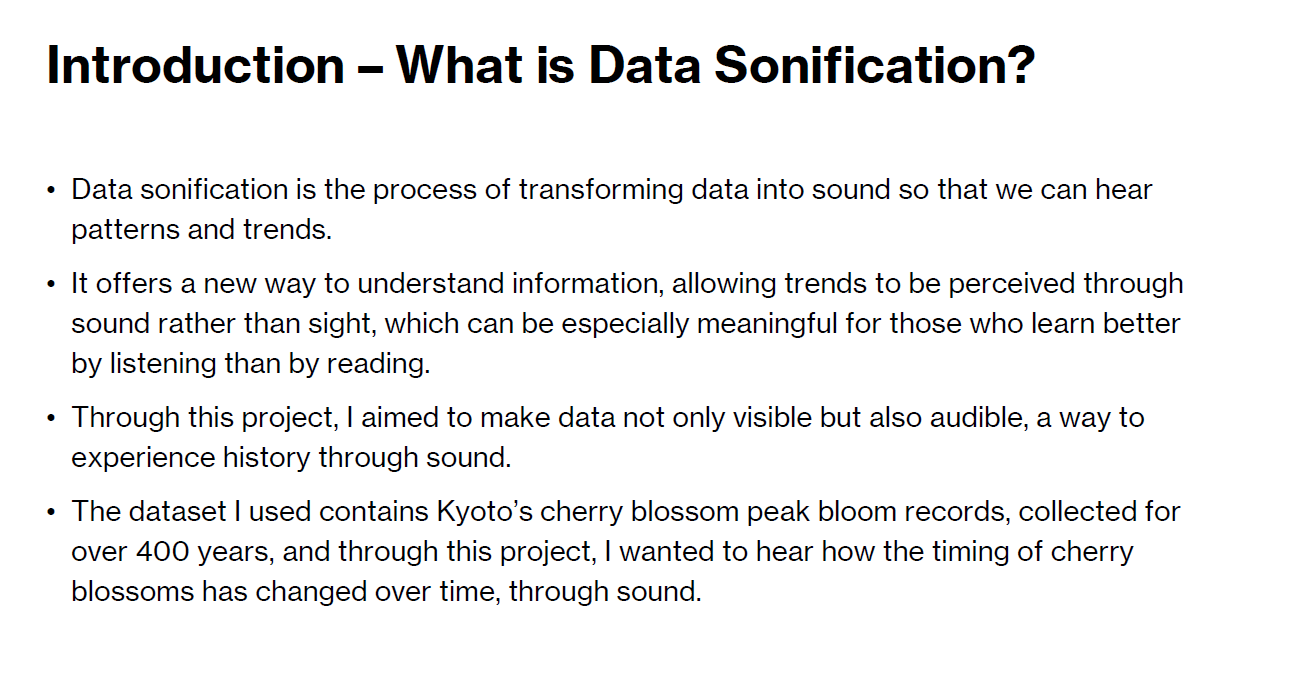 Introduction – What is Data Sonification?

• Data sonification is the process of transforming data into sound so that we can hear patterns and trends.

• It offers a new way to understand information, allowing trends to be perceived through sound rather than sight, which can be especially meaningful for those who learn better by listening than by reading.

• Through this project, I aimed to make data not only visible but also audible, a way to experience history through sound.

• The dataset I used contains Kyoto's cherry blossom peak bloom records, collected for over 400 years, and through this project, I wanted to hear how the timing of cherry blossoms has changed over time, through sound.